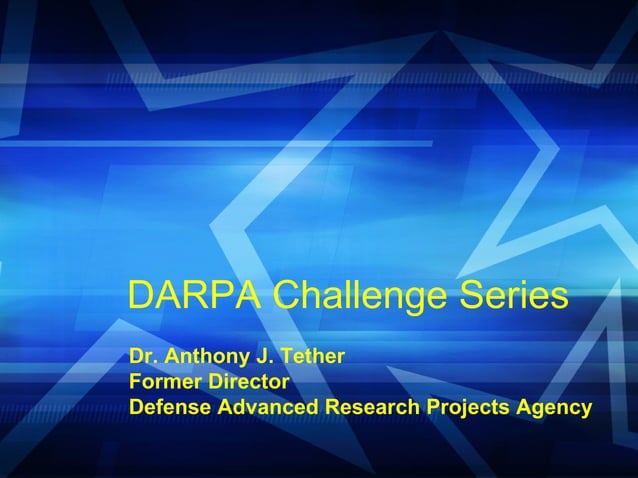 DARPA Challenge Series

Dr. Anthony J. Tether
Former Director
Defense Advanced Research Projects Agency